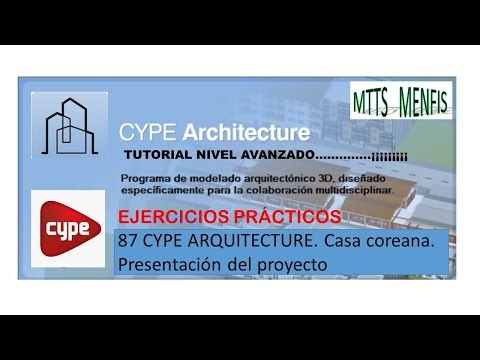 MTTS MENFIS

CYPE Architecture

TUTORIAL NIVEL AVANZADO..............¡¡¡¡¡¡¡¡¡

Programa de modelado arquitectónico 3D, diseñado específicamente para la colaboración multidisciplinar.

cype

EJERCICIOS PRÁCTICOS

87 CYPE ARQUITECTURE. Casa coreana. Presentación del proyecto